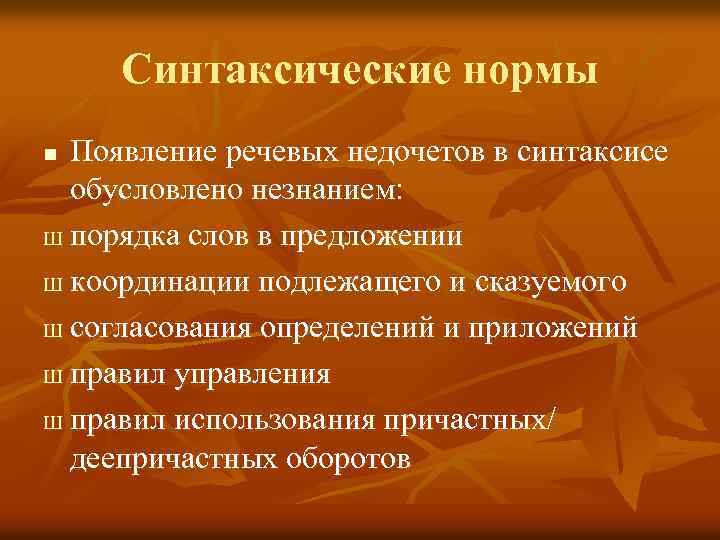 Синтаксические нормы

■ Появление речевых недочетов в синтаксисе обусловлено незнанием:

ш порядка слов в предложении

ш координации подлежащего и сказуемого

ш согласования определений и приложений

ш правил управления

ш правил использования причастных/ деепричастных оборотов